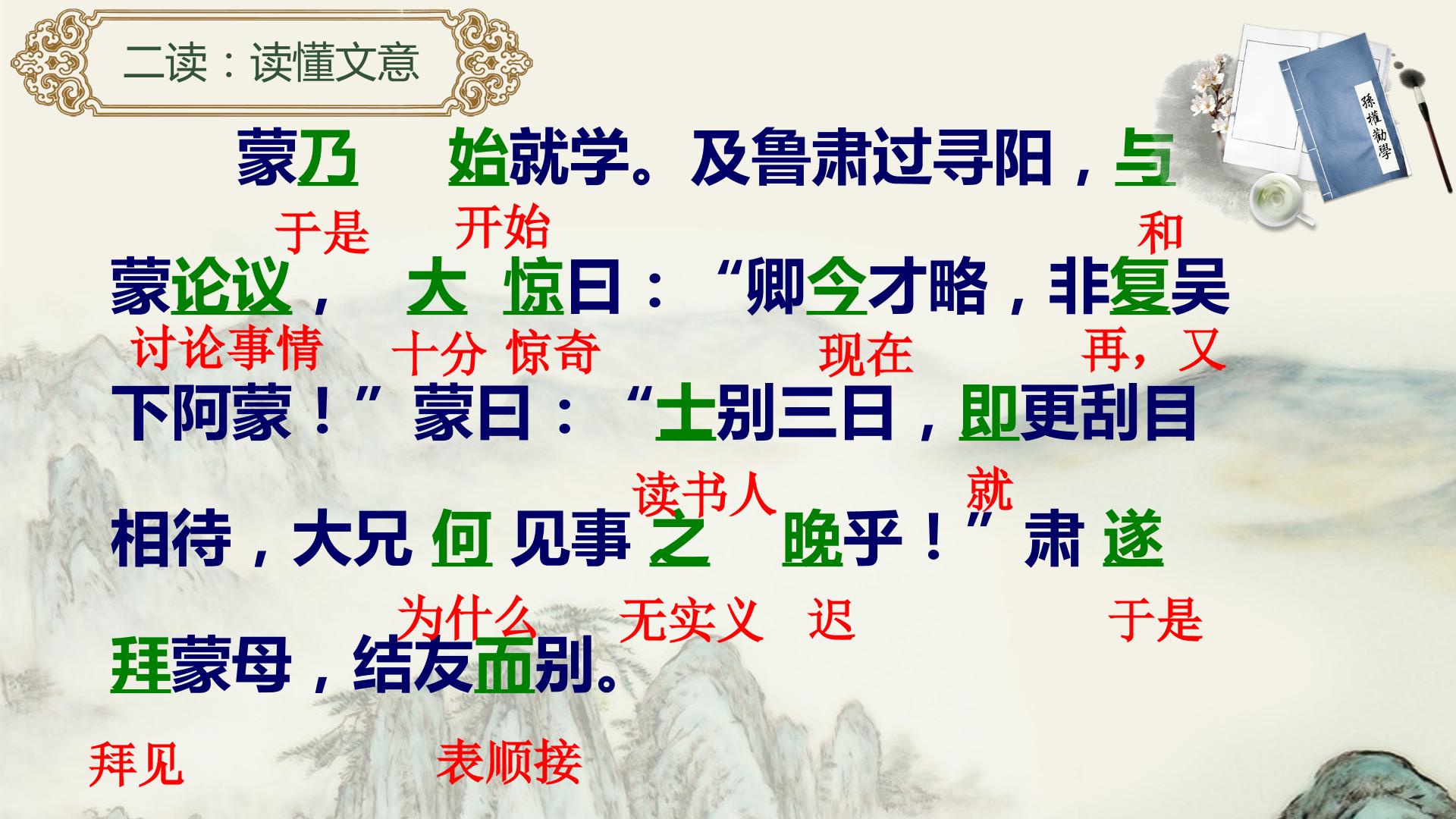 二读：读懂文意

蒙乃 始就学。及鲁肃过寻阳，与

于是 开始 和

蒙论议， 大 惊曰：“卿今才略，非复吴

讨论事情 十分 惊奇 现在 再，又

下阿蒙！”蒙曰：“士别三日，即更刮目

读书人 就

相待，大兄 何 见事 之 晚乎！”肃 遂

为什么 无实义 迟 于是

拜蒙母，结友而别。

拜见 表顺接

孫權勸學